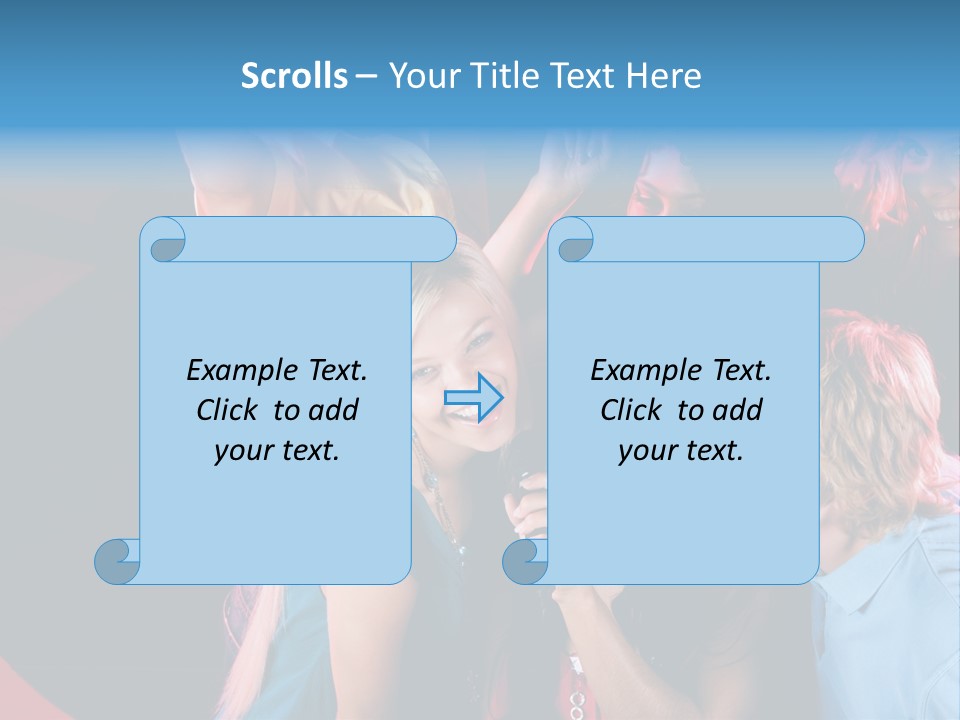 Scrolls – Your Title Text Here

Example Text. Click to add your text.

Example Text. Click to add your text.